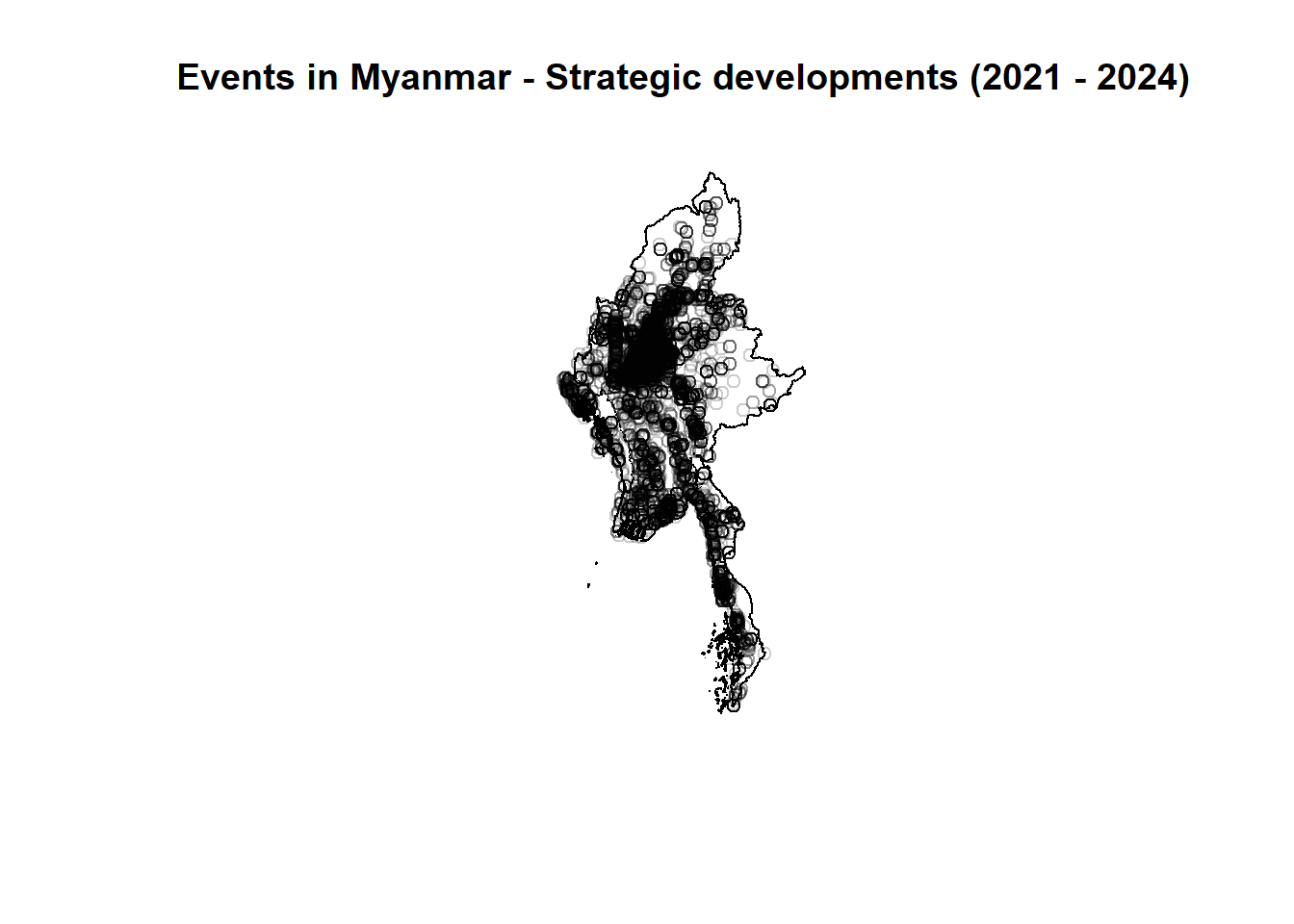 Events in Myanmar - Strategic developments (2021 - 2024)